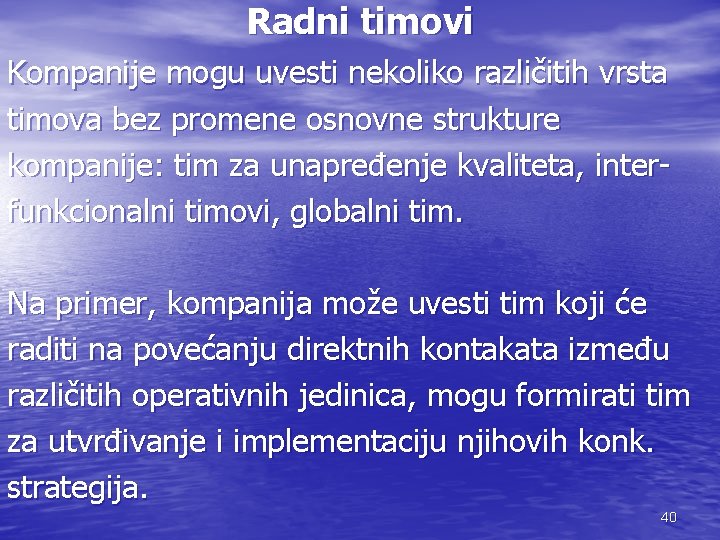 Radni timovi

Kompanije mogu uvesti nekoliko različitih vrsta timova bez promene osnovne strukture kompanije: tim za unapređenje kvaliteta, inter-funkcionalni timovi, globalni tim.

Na primer, kompanija može uvesti tim koji će raditi na povećanju direktnih kontakata između različitih operativnih jedinica, mogu formirati tim za utvrđivanje i implementaciju njihovih konk. strategija.

40